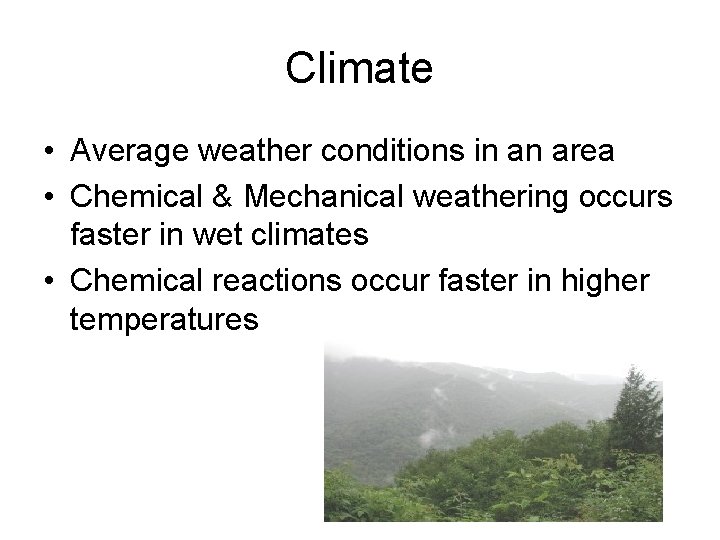 Climate

• Average weather conditions in an area
• Chemical & Mechanical weathering occurs faster in wet climates
• Chemical reactions occur faster in higher temperatures